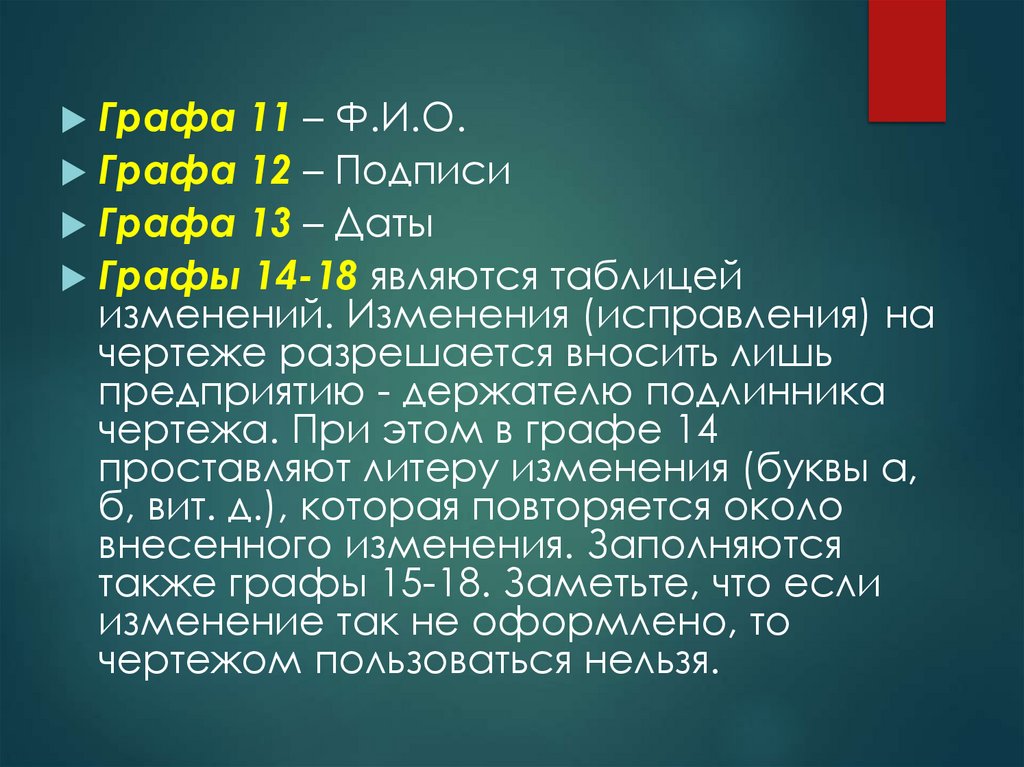 Графа 11 – Ф.И.О.

Графа 12 – Подписи

Графа 13 – Даты

Графы 14-18 являются таблицей изменений. Изменения (исправления) на чертеже разрешается вносить лишь предприятию - держателю подлинника чертежа. При этом в графе 14 проставляют литеру изменения (буквы а, б, вит. д.), которая повторяется около внесенного изменения. Заполняются также графы 15-18. Заметьте, что если изменение так не оформлено, то чертежом пользоваться нельзя.